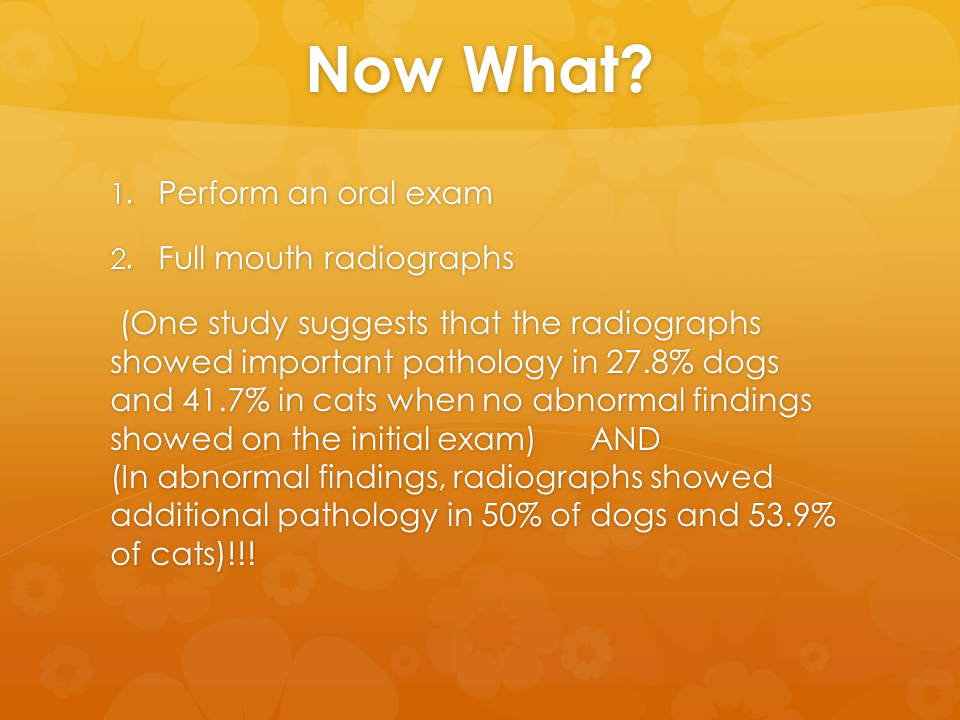 Now What?

1. Perform an oral exam

2. Full mouth radiographs

(One study suggests that the radiographs showed important pathology in 27.8% dogs and 41.7% in cats when no abnormal findings showed on the initial exam) AND
(In abnormal findings, radiographs showed additional pathology in 50% of dogs and 53.9% of cats)!!!